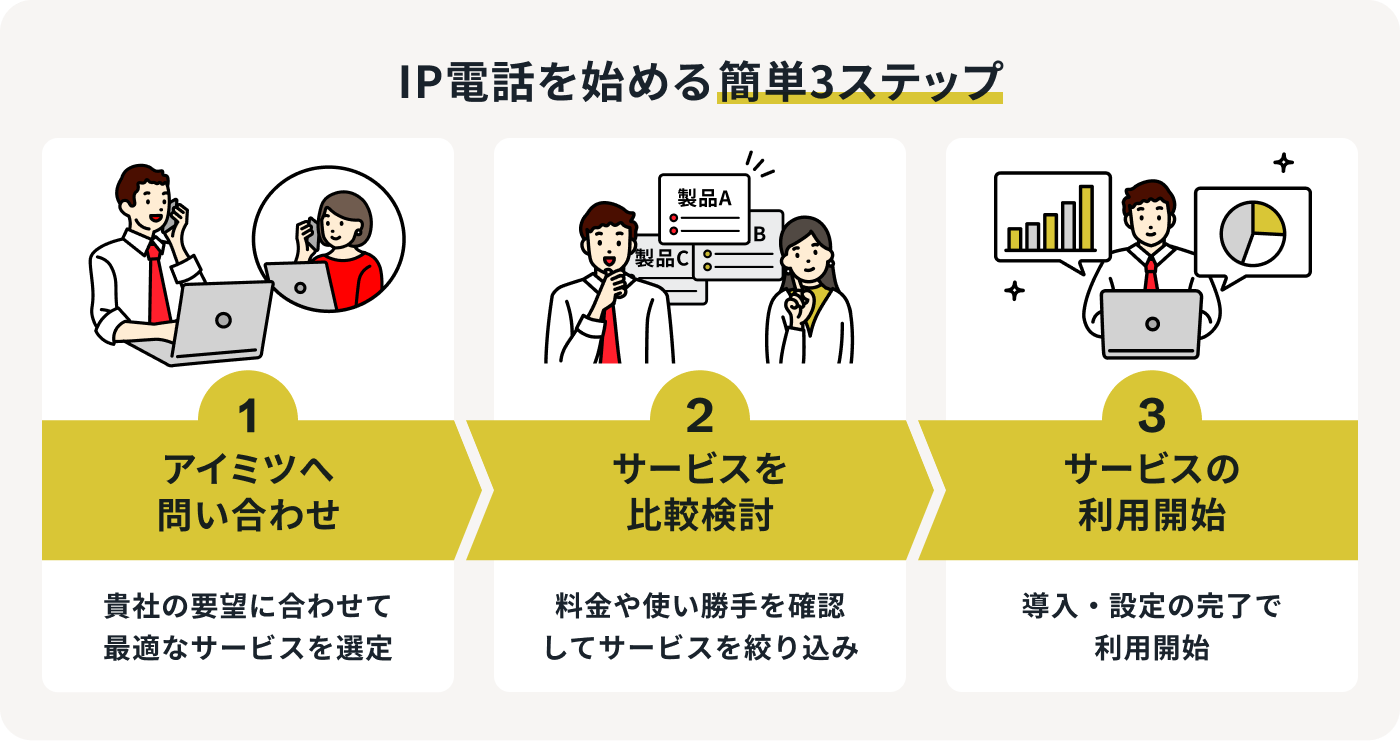 IP電話を始める簡単3ステップ

製品A
B
製品C

1
アイミツへ
問い合わせ

貴社の要望に合わせて
最適なサービスを選定

2
サービスを
比較検討

料金や使い勝手を確認
してサービスを絞り込み

3
サービスの
利用開始

導入・設定の完了で
利用開始